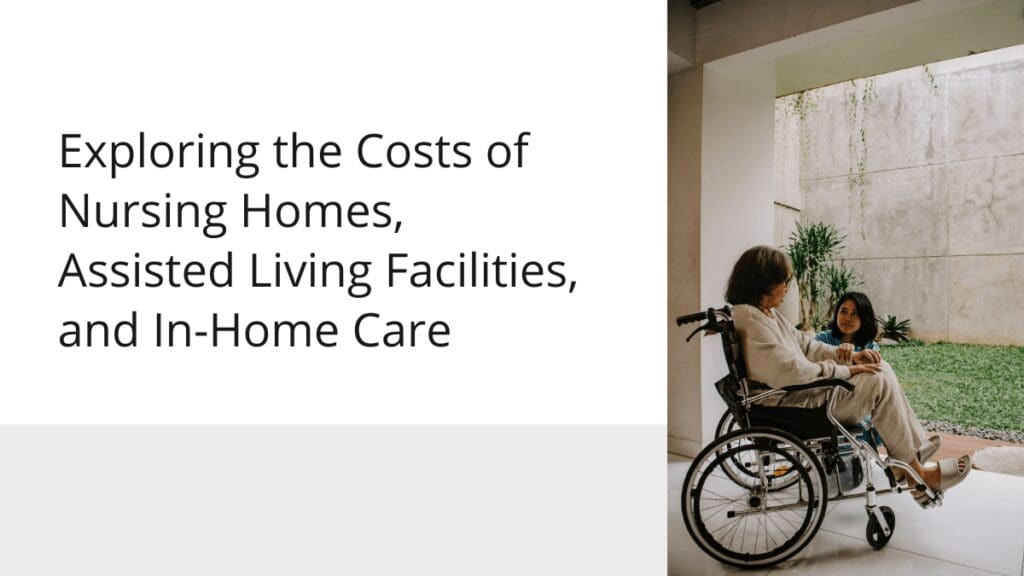 Exploring the Costs of Nursing Homes, Assisted Living Facilities, and In-Home Care